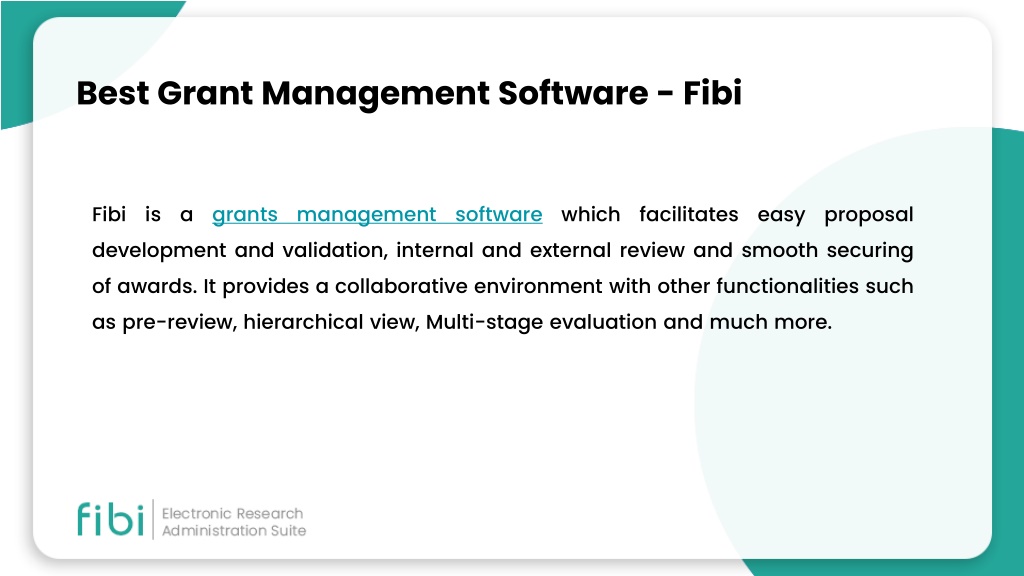 Best Grant Management Software - Fibi

Fibi is a grants management software which facilitates easy proposal development and validation, internal and external review and smooth securing of awards. It provides a collaborative environment with other functionalities such as pre-review, hierarchical view, Multi-stage evaluation and much more.

fibi Electronic Research Administration Suite